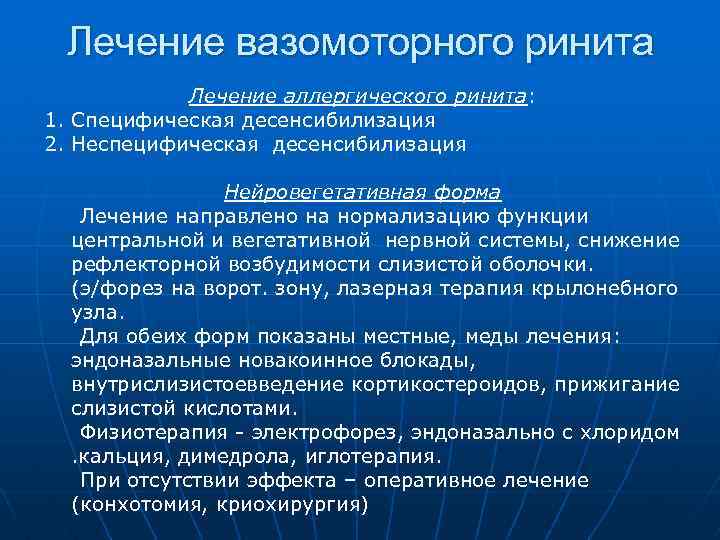 Лечение вазомоторного ринита

Лечение аллергического ринита:
1. Специфическая десенсибилизация
2. Неспецифическая десенсибилизация

Нейровегетативная форма
Лечение направлено на нормализацию функции центральной и вегетативной нервной системы, снижение рефлекторной возбудимости слизистой оболочки. (э/форез на ворот. зону, лазерная терапия крылонебного узла.
Для обеих форм показаны местные, меды лечения: эндоназальные новакоинное блокады, внутрислизистоевведение кортикостероидов, прижигание слизистой кислотами.
Физиотерапия - электрофорез, эндоназально с хлоридом .кальция, димедрола, иглотерапия.
При отсутствии эффекта – оперативное лечение (конхотомия, криохирургия)